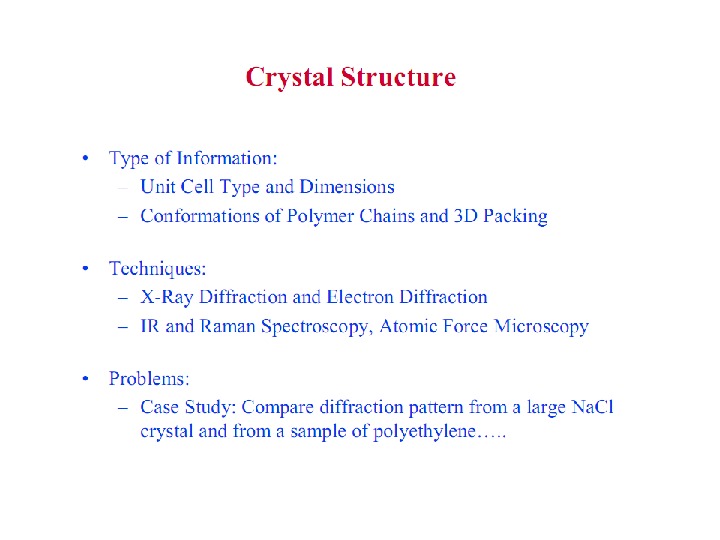 Crystal Structure

• Type of Information:
– Unit Cell Type and Dimensions
– Conformations of Polymer Chains and 3D Packing

• Techniques:
– X-Ray Diffraction and Electron Diffraction
– IR and Raman Spectroscopy, Atomic Force Microscopy

• Problems:
– Case Study: Compare diffraction pattern from a large NaCl crystal and from a sample of polyethylene…..